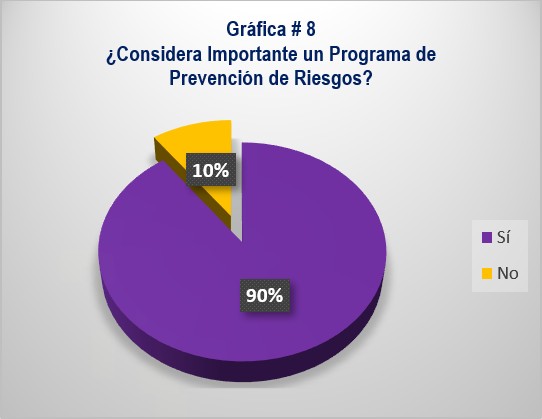 Gráfica # 8
¿Considera Importante un Programa de Prevención de Riesgos?

10%

90%

Sí
No